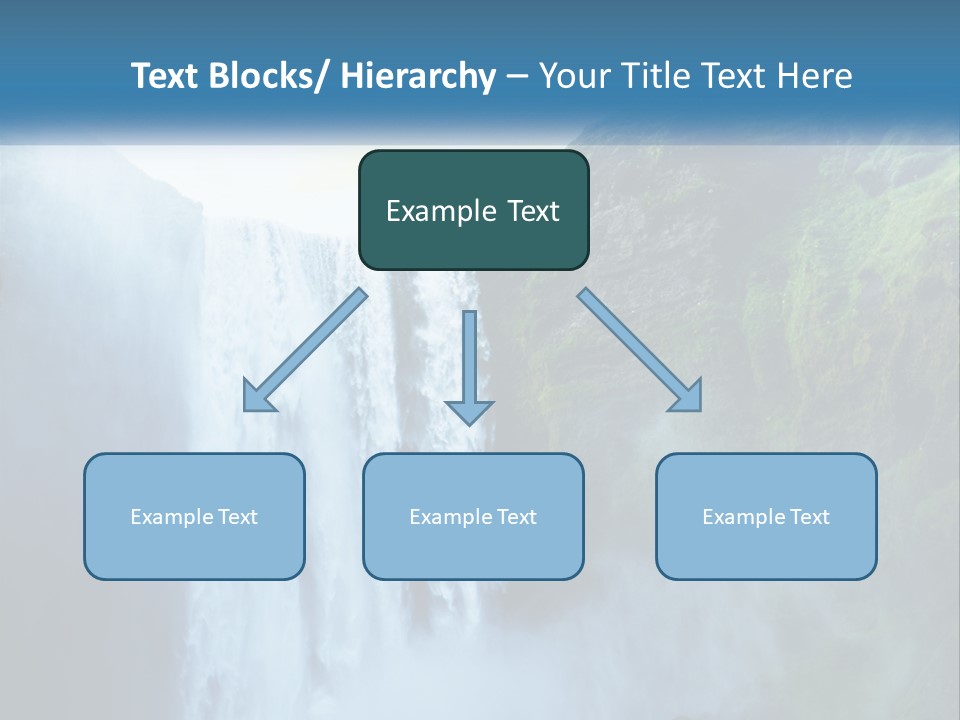 Text Blocks/ Hierarchy – Your Title Text Here

Example Text

Example Text

Example Text

Example Text